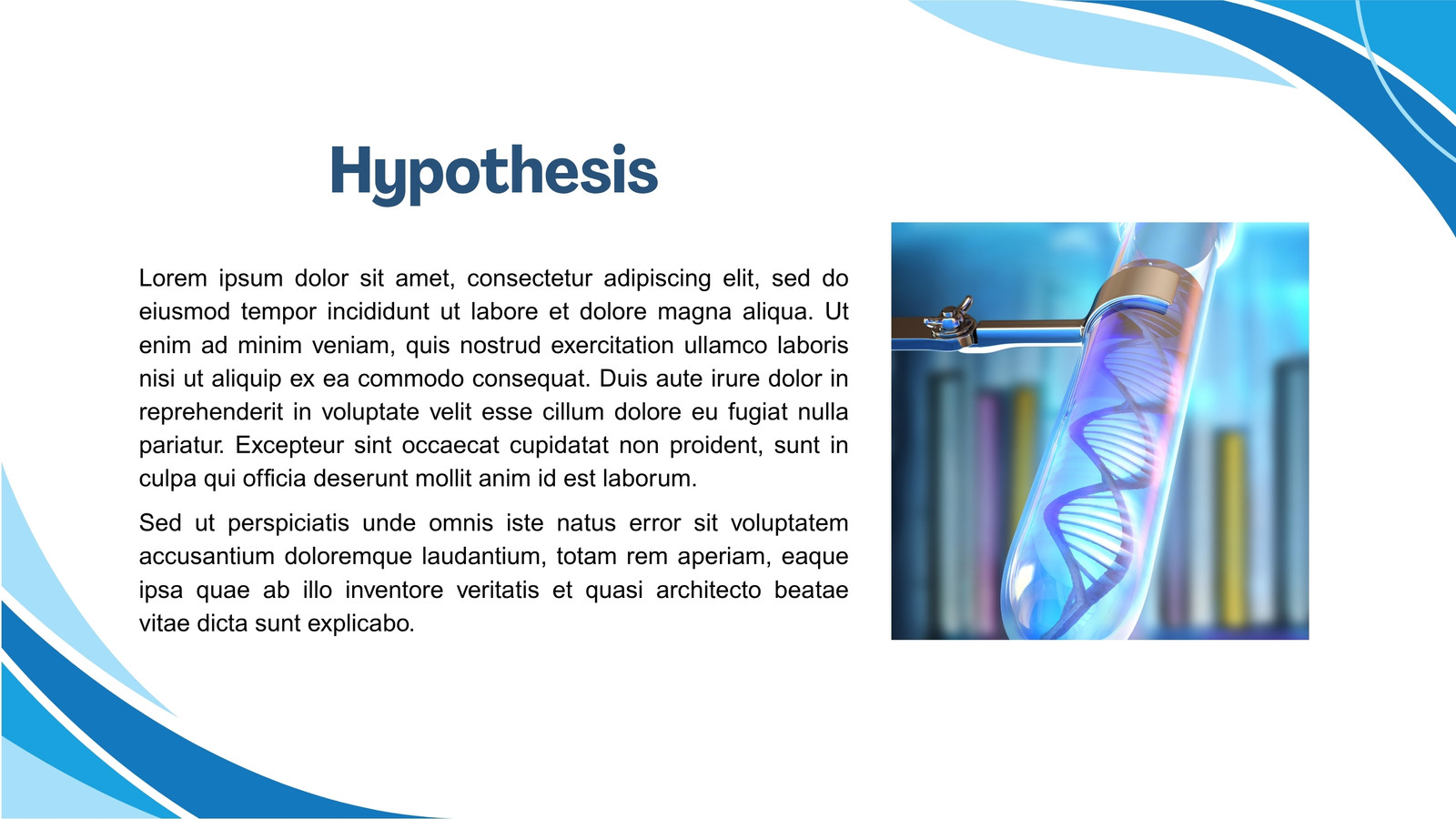 Hypothesis

Lorem ipsum dolor sit amet, consectetur adipiscing elit, sed do eiusmod tempor incididunt ut labore et dolore magna aliqua. Ut enim ad minim veniam, quis nostrud exercitation ullamco laboris nisi ut aliquip ex ea commodo consequat. Duis aute irure dolor in reprehenderit in voluptate velit esse cillum dolore eu fugiat nulla pariatur. Excepteur sint occaecat cupidatat non proident, sunt in culpa qui officia deserunt mollit anim id est laborum.

Sed ut perspiciatis unde omnis iste natus error sit voluptatem accusantium doloremque laudantium, totam rem aperiam, eaque ipsa quae ab illo inventore veritatis et quasi architecto beatae vitae dicta sunt explicabo.